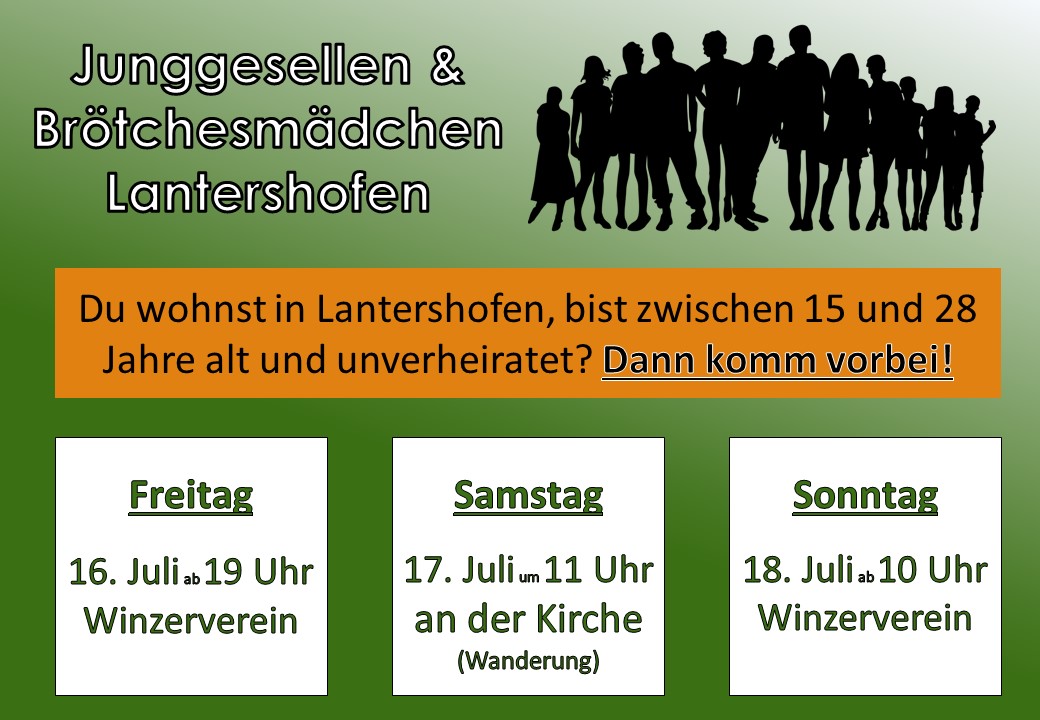 Junggesellen &
Brötchesmädchen
Lantershofen

Du wohnst in Lantershofen, bist zwischen 15 und 28 Jahre alt und unverheiratet? Dann komm vorbei!

Freitag

16. Juli ab 19 Uhr
Winzerverein

Samstag

17. Juli um 11 Uhr
an der Kirche
(Wanderung)

Sonntag

18. Juli ab 10 Uhr
Winzerverein